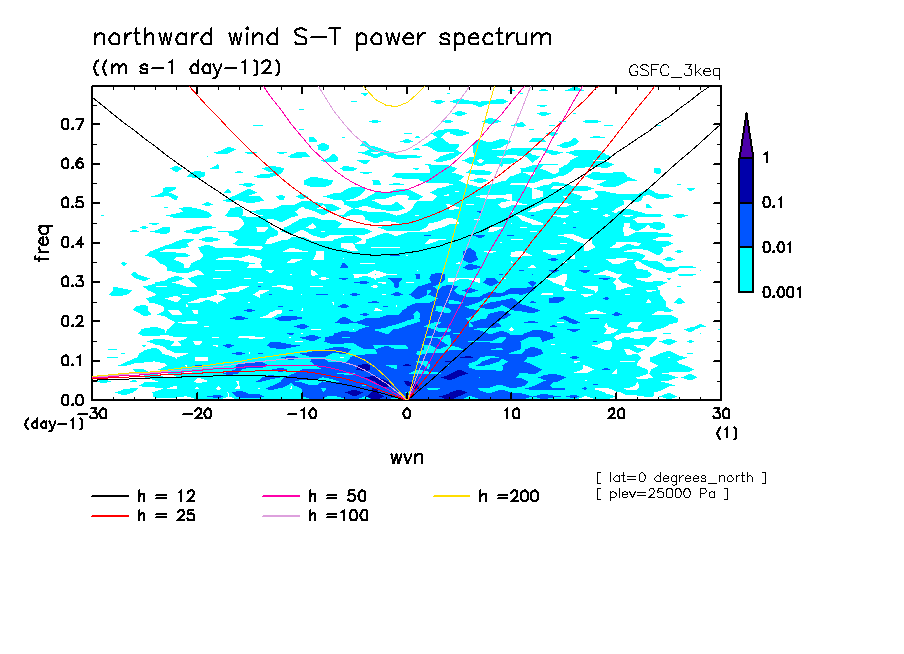 northward wind S-T power spectrum
((m s-1 day-1)2)
GSFC_3keq

freq
0.7
0.6
0.5
0.4
0.3
0.2
0.1
0.0
(day-1)
-30
-20
-10
0
10
20
30
(1)
wvn

1
0.1
0.01
0.001

[ lat=0 degrees_north ]
[ plev=25000 Pa ]

h = 12
h = 25
h = 50
h =100
h =200